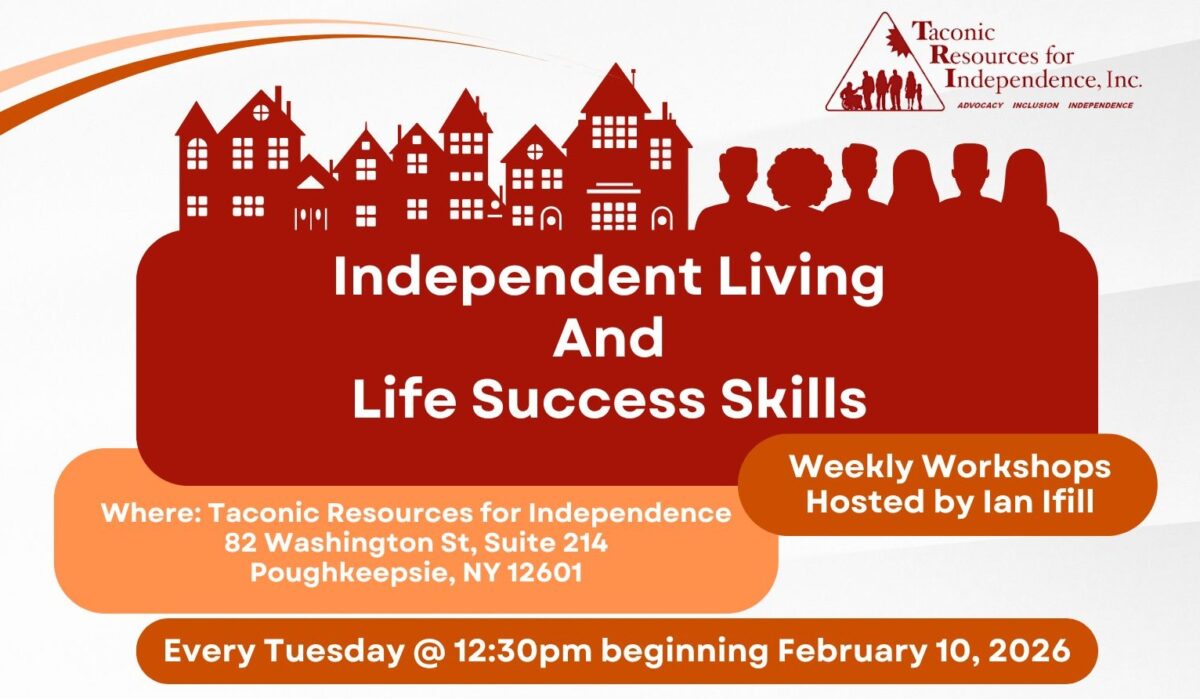 Taconic Resources for Independence, Inc.
ADVOCACY INCLUSION INDEPENDENCE

Independent Living
And
Life Success Skills

Weekly Workshops
Hosted by Ian Ifill

Where: Taconic Resources for Independence
82 Washington St, Suite 214
Poughkeepsie, NY 12601

Every Tuesday @ 12:30pm beginning February 10, 2026